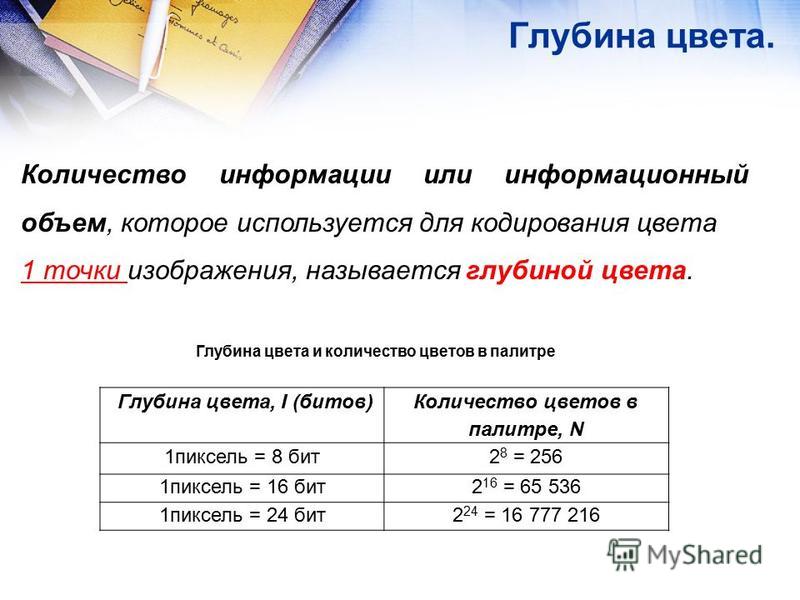 Глубина цвета.

Количество информации или информационный объем, которое используется для кодирования цвета 1 точки изображения, называется глубиной цвета.

Глубина цвета и количество цветов в палитре

| Глубина цвета, I (битов) | Количество цветов в палитре, N |
|---|---|
| 1пиксель = 8 бит | $2^8 = 256$ |
| 1пиксель = 16 бит | $2^{16} = 65\ 536$ |
| 1пиксель = 24 бит | $2^{24} = 16\ 777\ 216$ |

MyShared